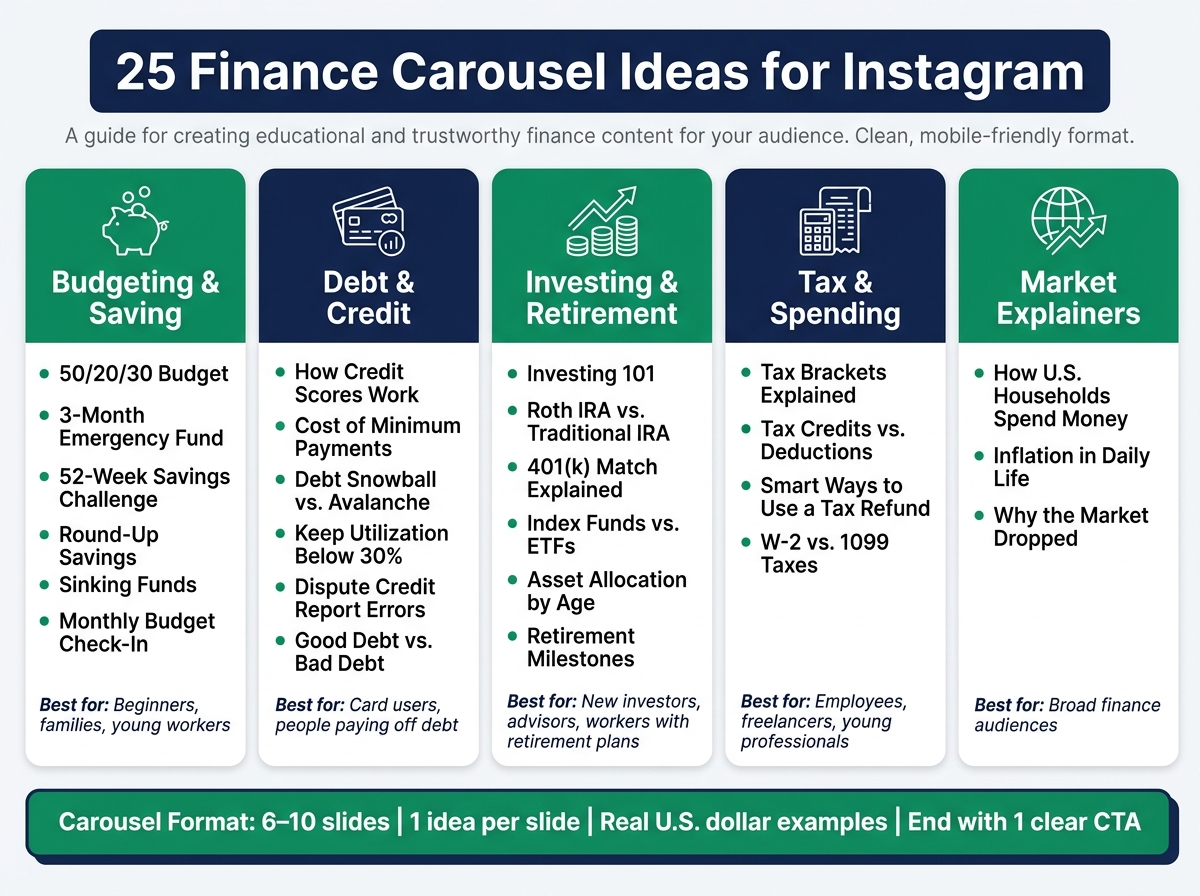 25 Finance Carousel Ideas for Instagram

A guide for creating educational and trustworthy finance content for your audience. Clean, mobile-friendly format.

Budgeting & Saving

- 50/20/30 Budget
- 3-Month Emergency Fund
- 52-Week Savings Challenge
- Round-Up Savings
- Sinking Funds
- Monthly Budget Check-In

Best for: Beginners, families, young workers

Debt & Credit

- How Credit Scores Work
- Cost of Minimum Payments
- Debt Snowball vs. Avalanche
- Keep Utilization Below 30%
- Dispute Credit Report Errors
- Good Debt vs. Bad Debt

Best for: Card users, people paying off debt

Investing & Retirement

- Investing 101
- Roth IRA vs. Traditional IRA
- 401(k) Match Explained
- Index Funds vs. ETFs
- Asset Allocation by Age
- Retirement Milestones

Best for: New investors, advisors, workers with retirement plans

Tax & Spending

- Tax Brackets Explained
- Tax Credits vs. Deductions
- Smart Ways to Use a Tax Refund
- W-2 vs. 1099 Taxes

Best for: Employees, freelancers, young professionals

Market Explainers

- How U.S. Households Spend Money
- Inflation in Daily Life
- Why the Market Dropped

Best for: Broad finance audiences

Carousel Format: 6–10 slides | 1 idea per slide | Real U.S. dollar examples | End with 1 clear CTA